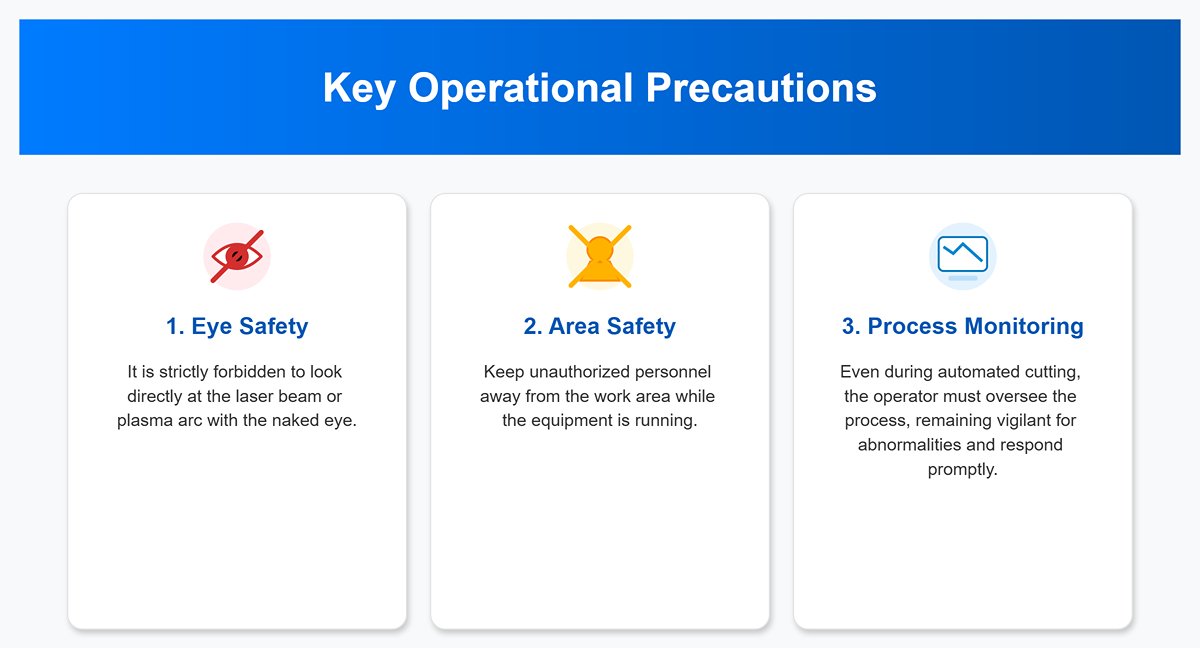 Key Operational Precautions

1. Eye Safety

It is strictly forbidden to look directly at the laser beam or plasma arc with the naked eye.

2. Area Safety

Keep unauthorized personnel away from the work area while the equipment is running.

3. Process Monitoring

Even during automated cutting, the operator must oversee the process, remaining vigilant for abnormalities and respond promptly.